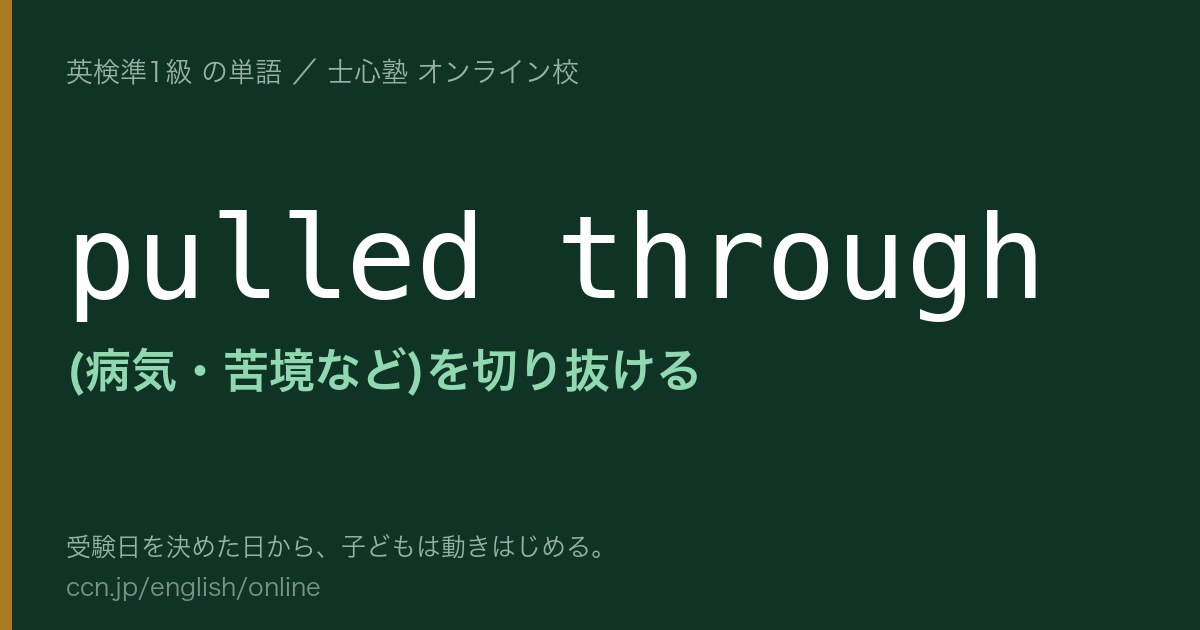 英検準1級 の単語 ／ 士心塾 オンライン校

pulled through

(病気・苦境など)を切り抜ける

受験日を決めた日から、子どもは動きはじめる。

ccn.jp/english/online